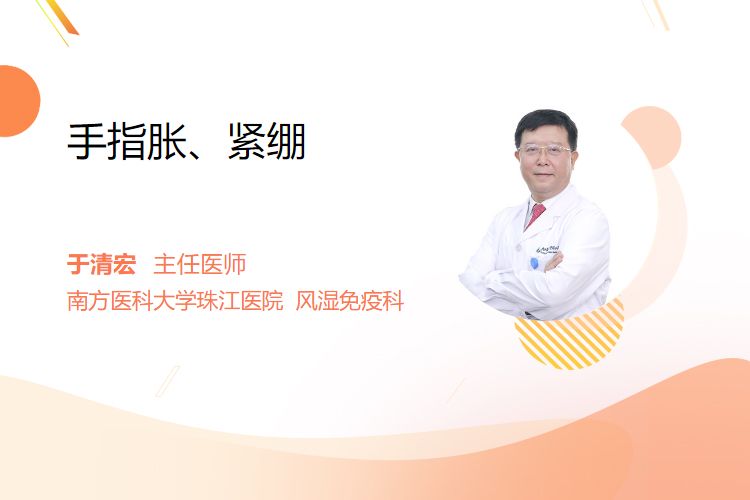 手指胀、紧绷

于清宏 主任医师
南方医科大学珠江医院 风湿免疫科